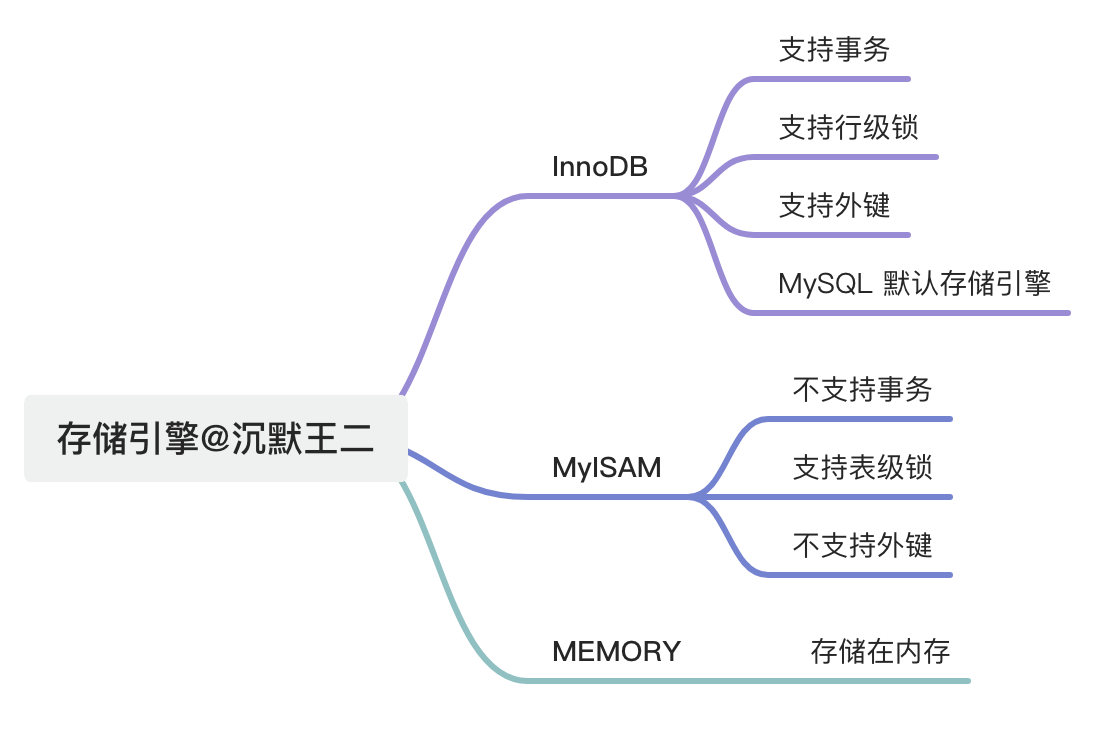 存储引擎@沉默王二

InnoDB

支持事务

支持行级锁

支持外键

MySQL 默认存储引擎

MyISAM

不支持事务

支持表级锁

不支持外键

MEMORY

存储在内存